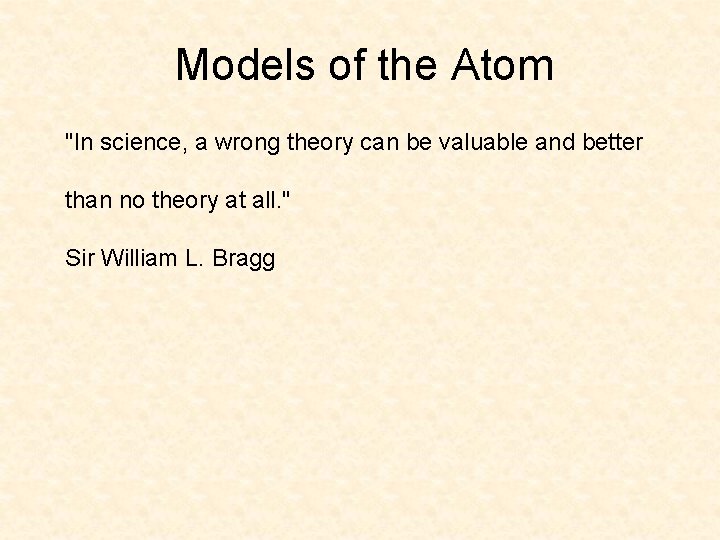 Models of the Atom

"In science, a wrong theory can be valuable and better than no theory at all."

Sir William L. Bragg